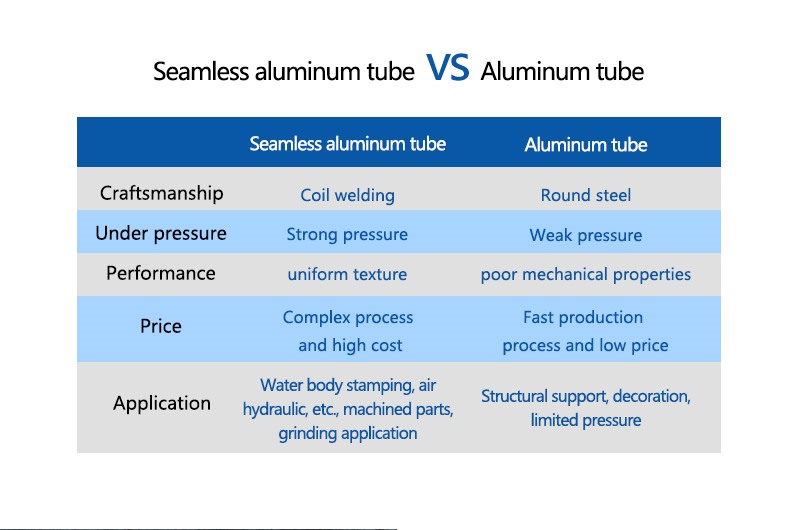 Seamless aluminum tube VS Aluminum tube

| | Seamless aluminum tube | Aluminum tube |
|---|---|---|
| Craftsmanship | Coil welding | Round steel |
| Under pressure | Strong pressure | Weak pressure |
| Performance | uniform texture | poor mechanical properties |
| Price | Complex process and high cost | Fast production process and low price |
| Application | Water body stamping, air hydraulic, etc., machined parts, grinding application | Structural support, decoration, limited pressure |